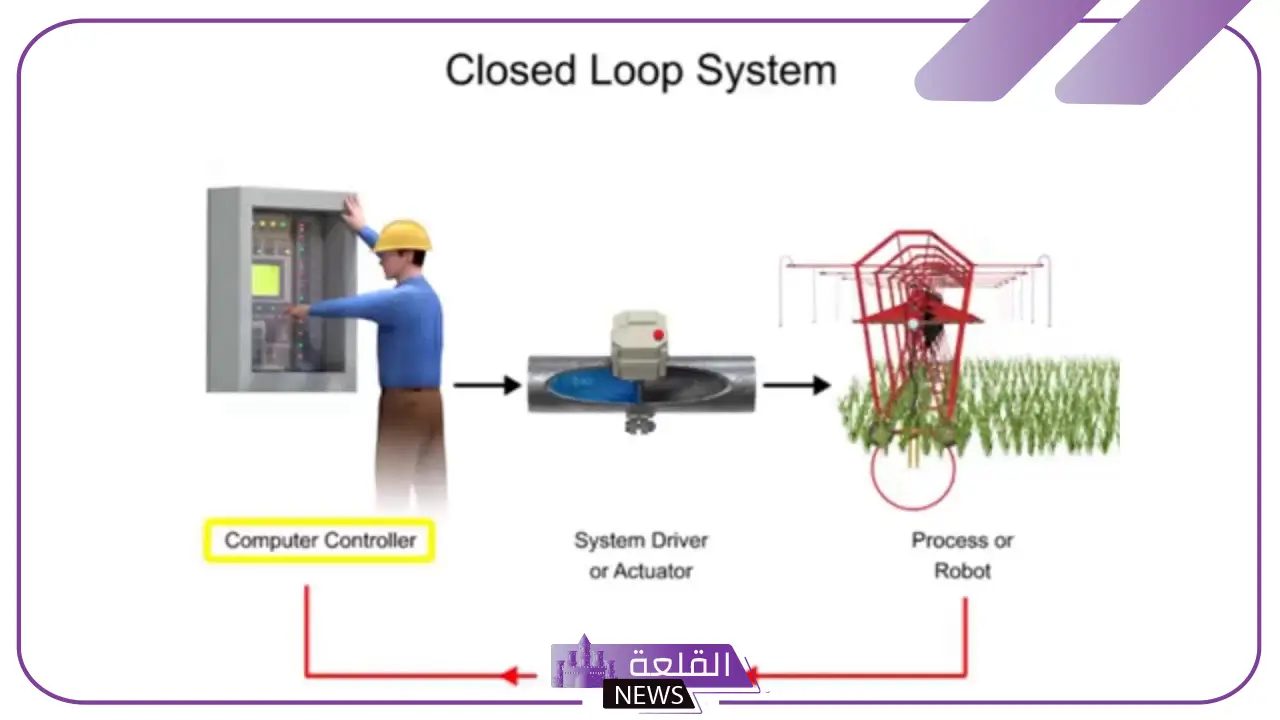 Closed Loop System

Computer Controller

System Driver or Actuator

Process or Robot

القلعة
NEWS